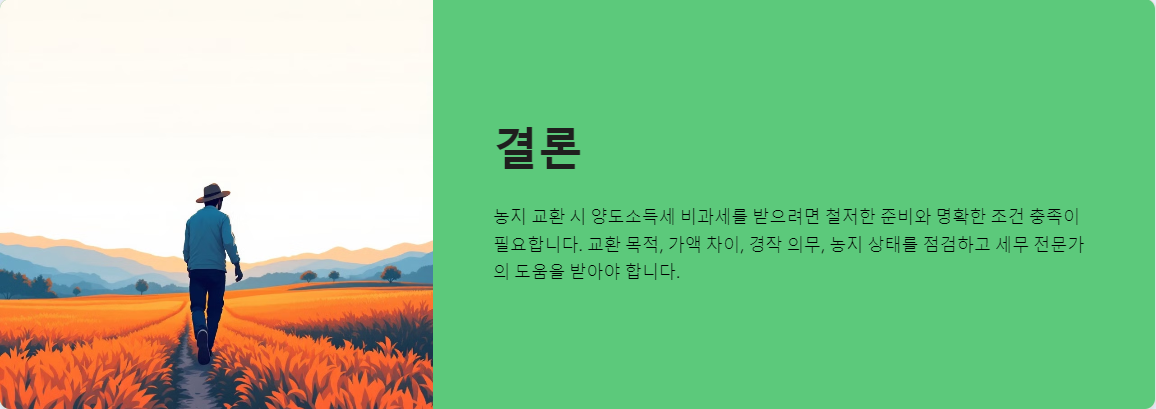 결론

농지 교환 시 양도소득세 비과세를 받으려면 철저한 준비와 명확한 조건 충족이 필요합니다. 교환 목적, 가액 차이, 경작 의무, 농지 상태를 점검하고 세무 전문가의 도움을 받아야 합니다.